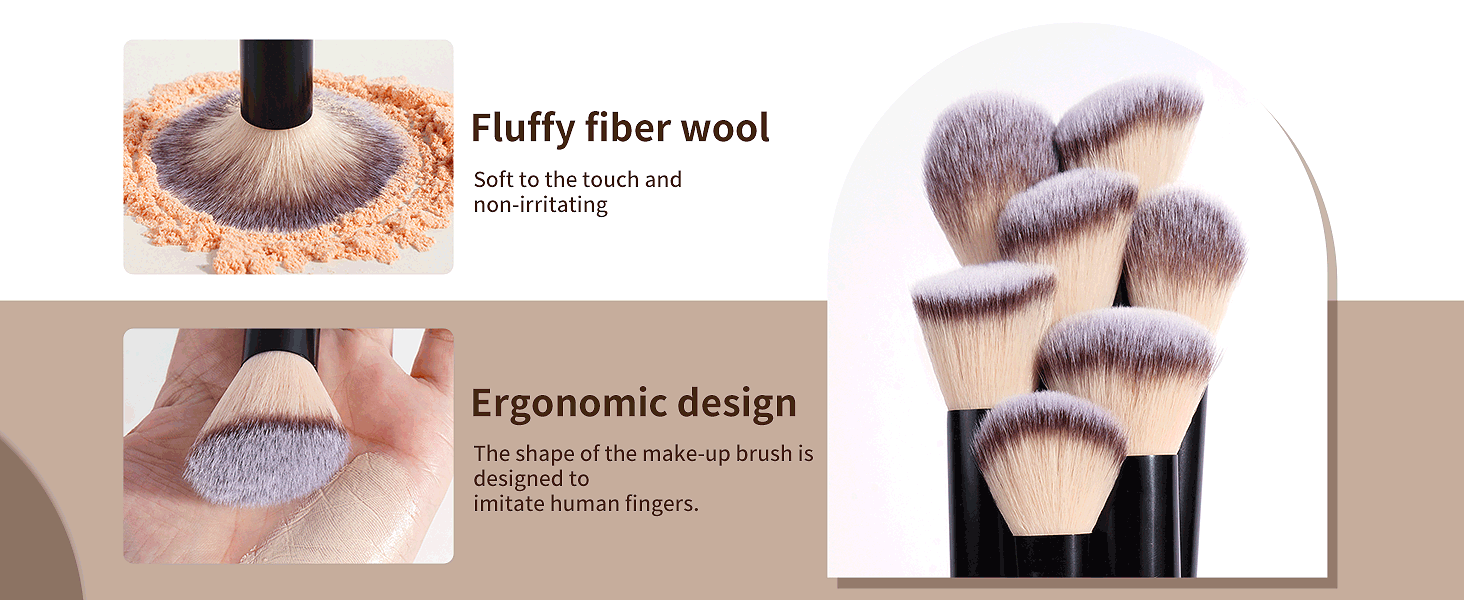 Fluffy fiber wool

Soft to the touch and non-irritating

Ergonomic design

The shape of the make-up brush is designed to imitate human fingers.